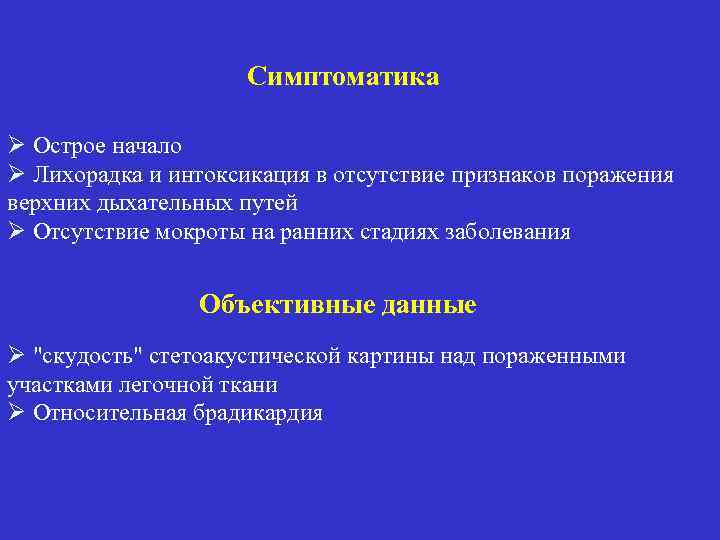 Симптоматика

➢ Острое начало
➢ Лихорадка и интоксикация в отсутствие признаков поражения верхних дыхательных путей
➢ Отсутствие мокроты на ранних стадиях заболевания

Объективные данные

➢ "скудость" стетоакустической картины над пораженными участками легочной ткани
➢ Относительная брадикардия